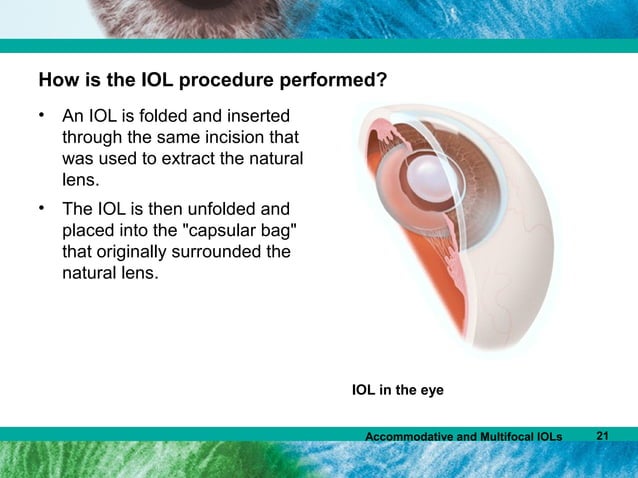 How is the IOL procedure performed?

• An IOL is folded and inserted through the same incision that was used to extract the natural lens.

• The IOL is then unfolded and placed into the "capsular bag" that originally surrounded the natural lens.

IOL in the eye

Accommodative and Multifocal IOLs 21